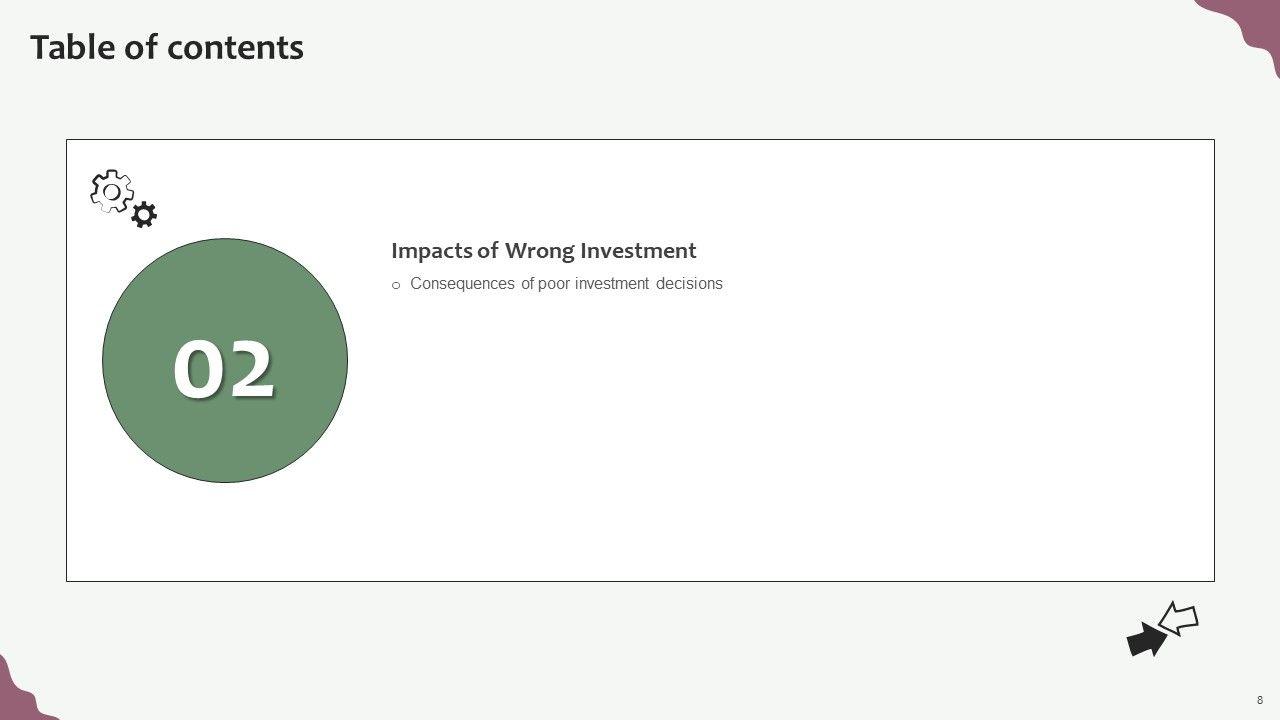 Table of contents

02

Impacts of Wrong Investment

o Consequences of poor investment decisions

8